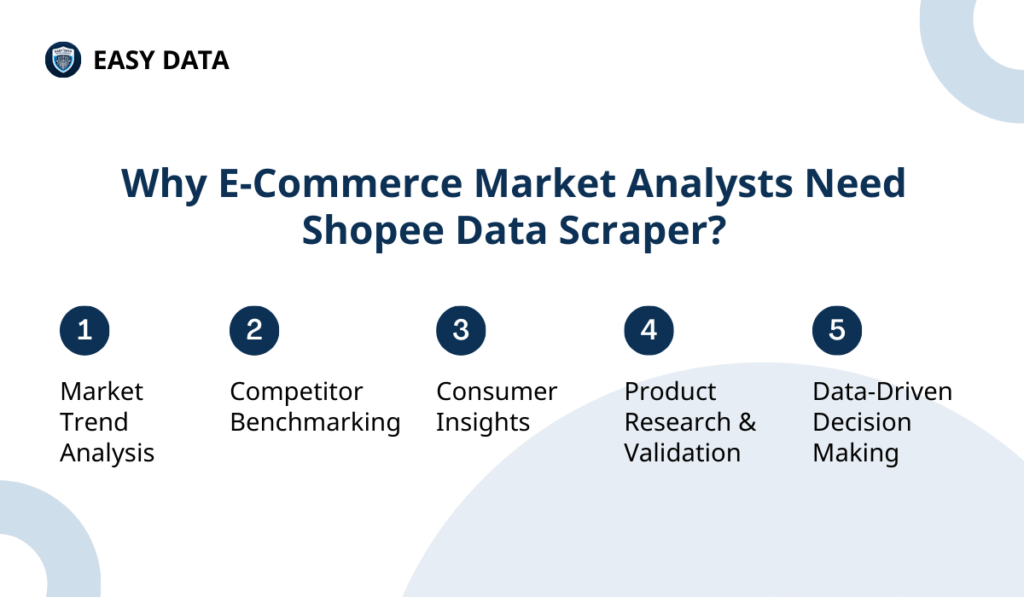 EASY DATA

Why E-Commerce Market Analysts Need Shopee Data Scraper?

1
Market Trend Analysis

2
Competitor Benchmarking

3
Consumer Insights

4
Product Research & Validation

5
Data-Driven Decision Making